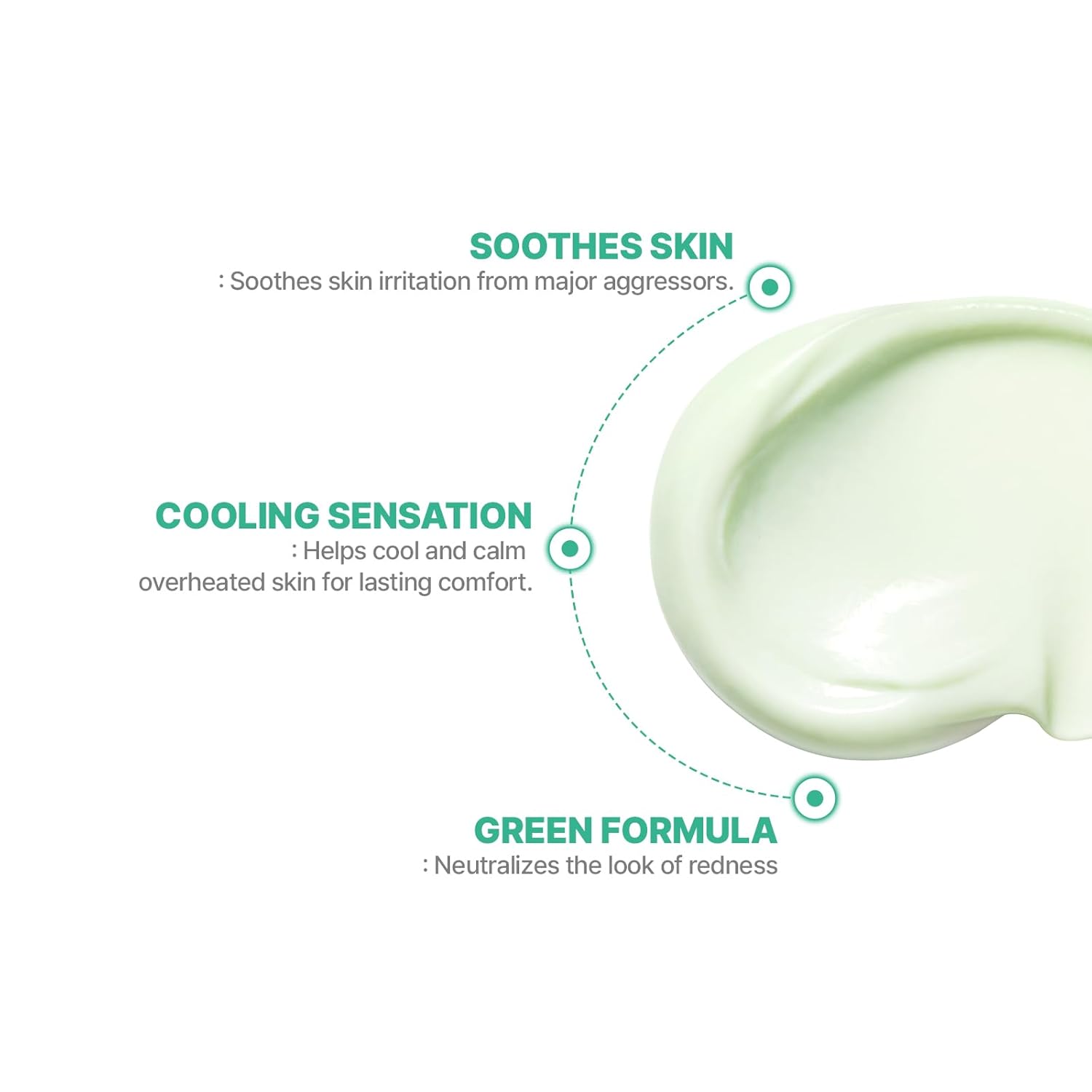 SOOTHES SKIN
: Soothes skin irritation from major aggressors.

COOLING SENSATION
: Helps cool and calm overheated skin for lasting comfort.

GREEN FORMULA
: Neutralizes the look of redness